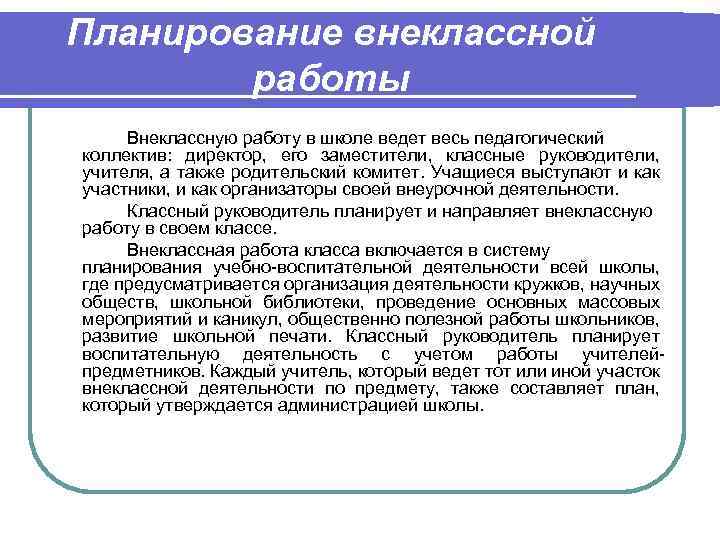 Планирование внеклассной работы

Внеклассную работу в школе ведет весь педагогический коллектив: директор, его заместители, классные руководители, учителя, а также родительский комитет. Учащиеся выступают и как участники, и как организаторы своей внеурочной деятельности.

Классный руководитель планирует и направляет внеклассную работу в своем классе.

Внеклассная работа класса включается в систему планирования учебно-воспитательной деятельности всей школы, где предусматривается организация деятельности кружков, научных обществ, школьной библиотеки, проведение основных массовых мероприятий и каникул, общественно полезной работы школьников, развитие школьной печати. Классный руководитель планирует воспитательную деятельность с учетом работы учителей-предметников. Каждый учитель, который ведет тот или иной участок внеклассной деятельности по предмету, также составляет план, который утверждается администрацией школы.